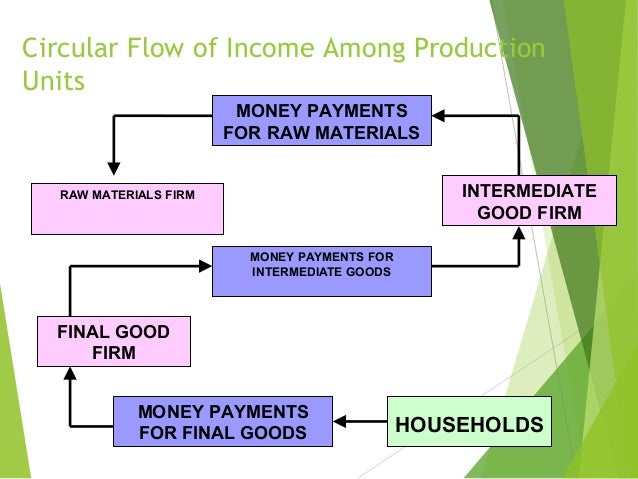 Circular Flow of Income Among Production Units

MONEY PAYMENTS FOR RAW MATERIALS

RAW MATERIALS FIRM

INTERMEDIATE GOOD FIRM

MONEY PAYMENTS FOR INTERMEDIATE GOODS

FINAL GOOD FIRM

MONEY PAYMENTS FOR FINAL GOODS

HOUSEHOLDS